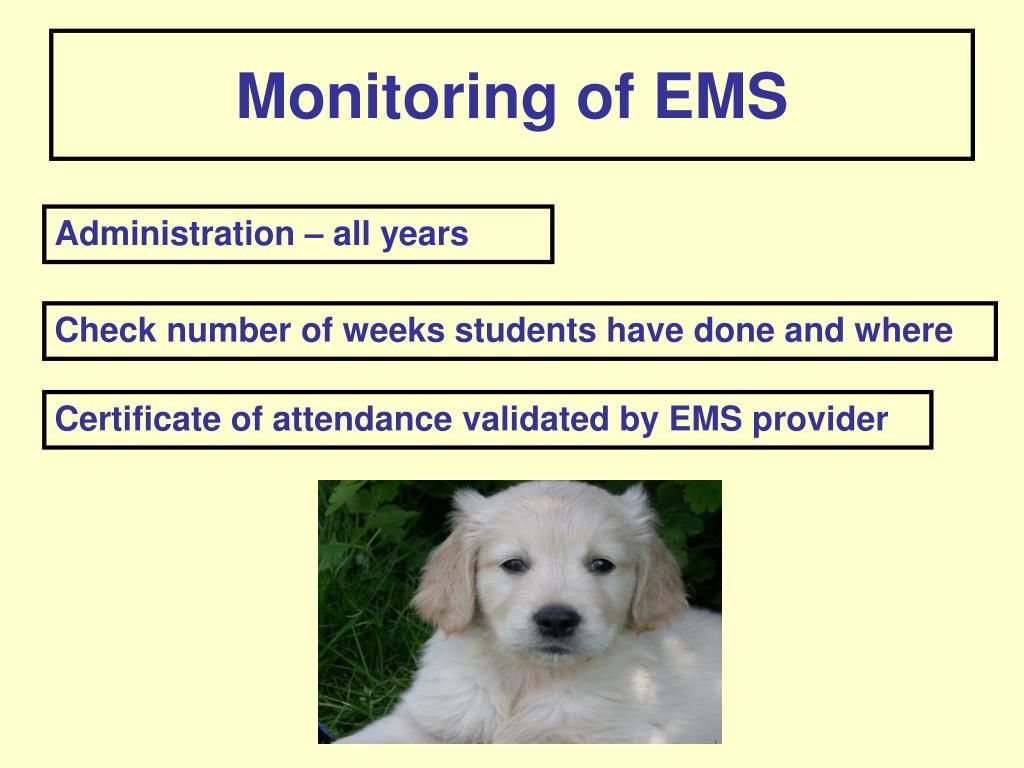 Monitoring of EMS

Administration – all years

Check number of weeks students have done and where

Certificate of attendance validated by EMS provider